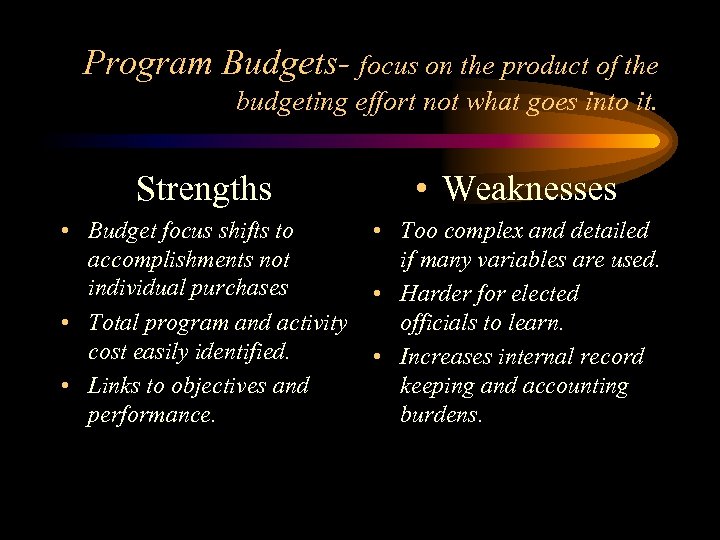 Program Budgets- focus on the product of the budgeting effort not what goes into it.

Strengths

• Budget focus shifts to accomplishments not individual purchases
• Total program and activity cost easily identified.
• Links to objectives and performance.

• Weaknesses

• Too complex and detailed if many variables are used.
• Harder for elected officials to learn.
• Increases internal record keeping and accounting burdens.